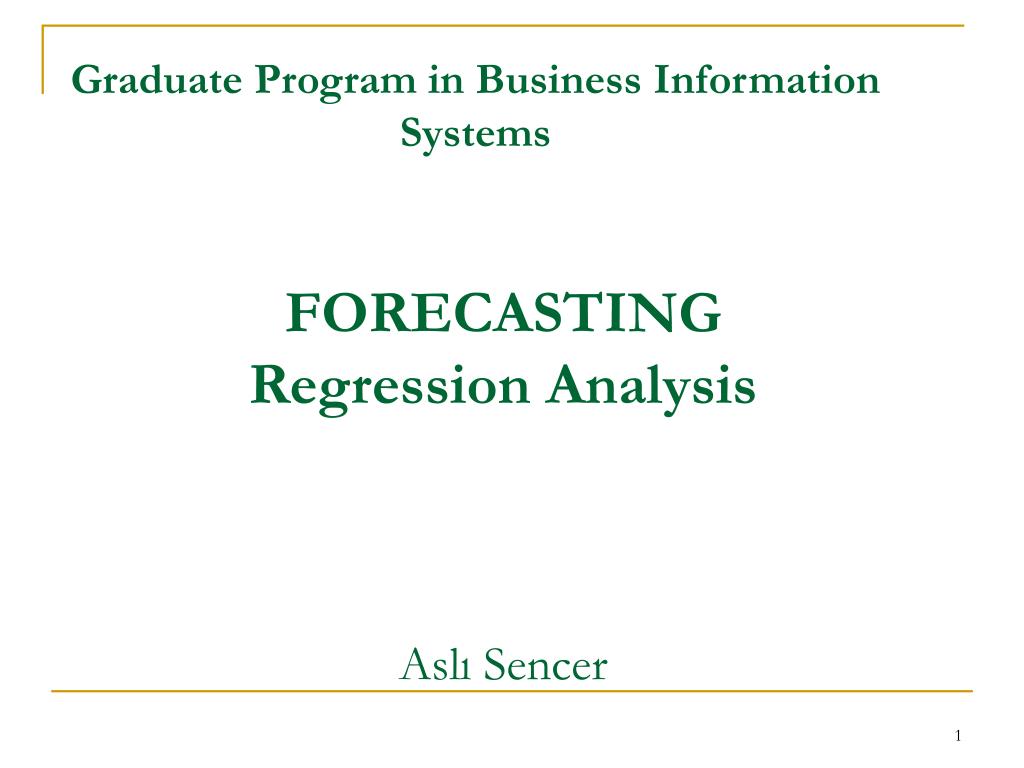 Graduate Program in Business Information Systems

FORECASTING
Regression Analysis

Aslı Sencer

1